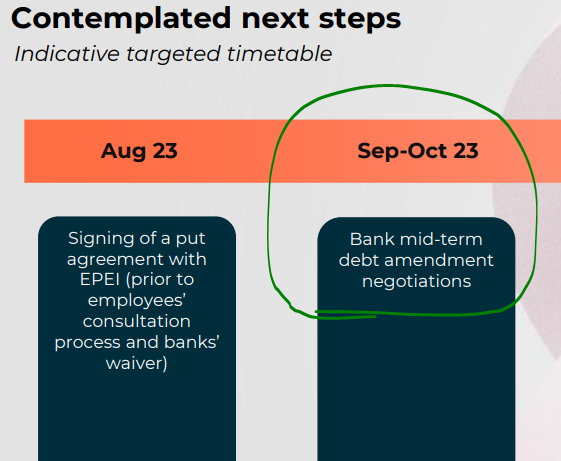 Contemplated next steps

Indicative targeted timetable

Aug 23

Sep-Oct 23

Signing of a put agreement with EPEI (prior to employees' consultation process and banks' waiver)

Bank mid-term debt amendment negotiations